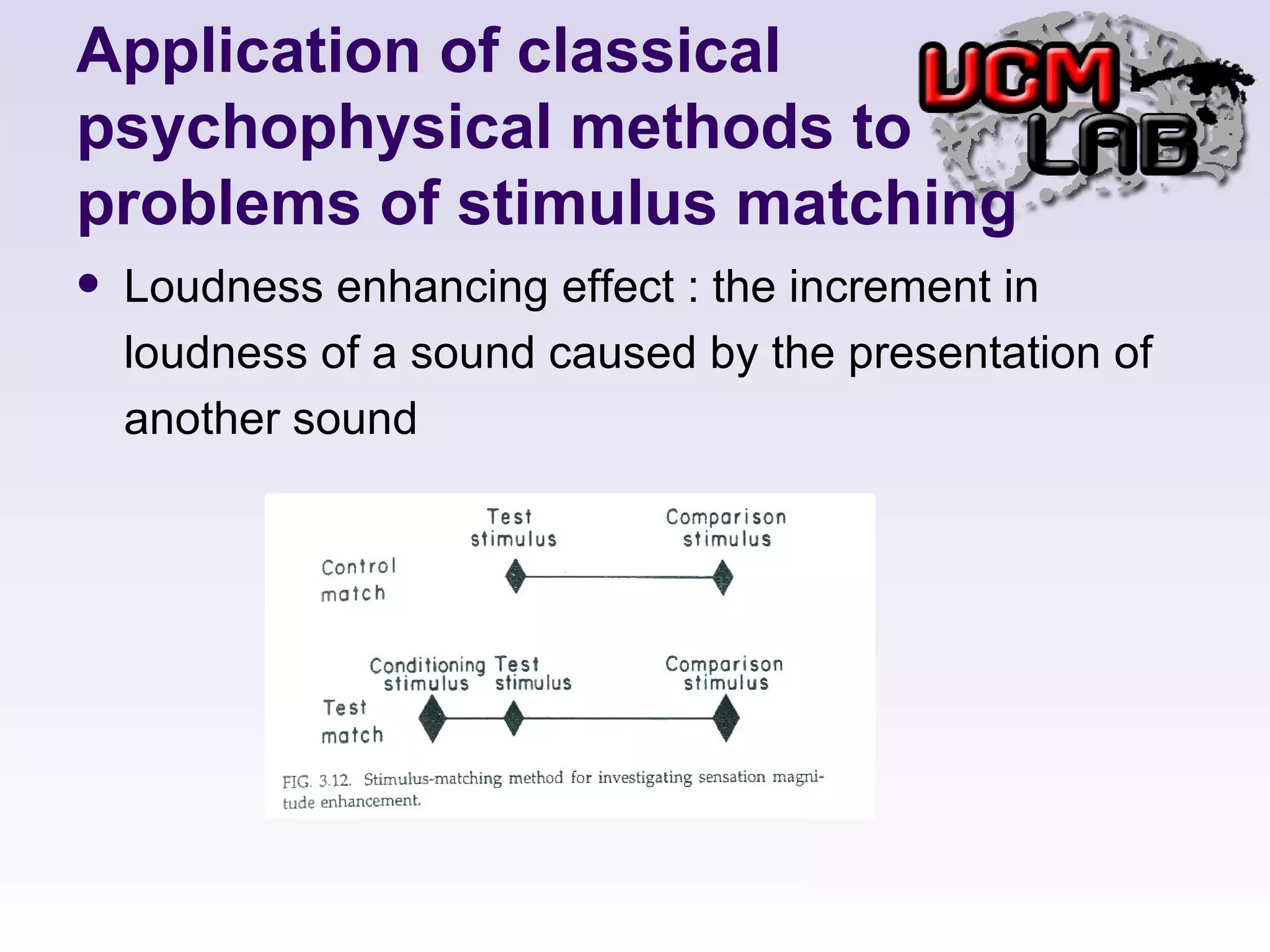 Application of classical psychophysical methods to problems of stimulus matching

UCM LAB

• Loudness enhancing effect : the increment in loudness of a sound caused by the presentation of another sound

Test stimulus

Comparison stimulus

Control match

Conditioning stimulus

Test stimulus

Comparison stimulus

Test match

FIG. 3.12. Stimulus-matching method for investigating sensation magnitude enhancement.